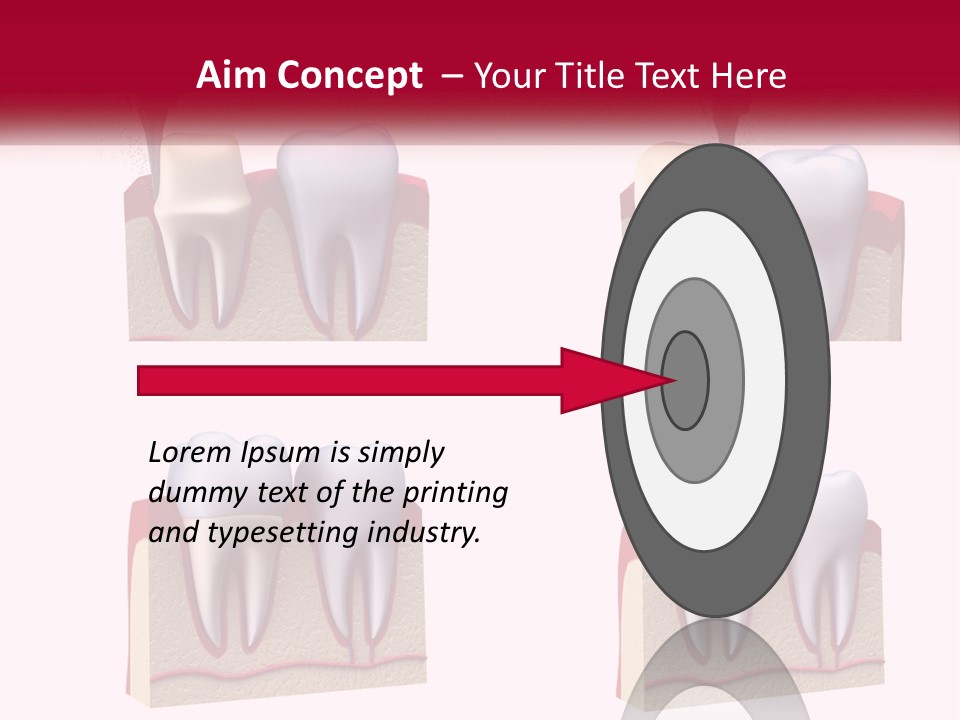 Aim Concept – Your Title Text Here

Lorem Ipsum is simply dummy text of the printing and typesetting industry.